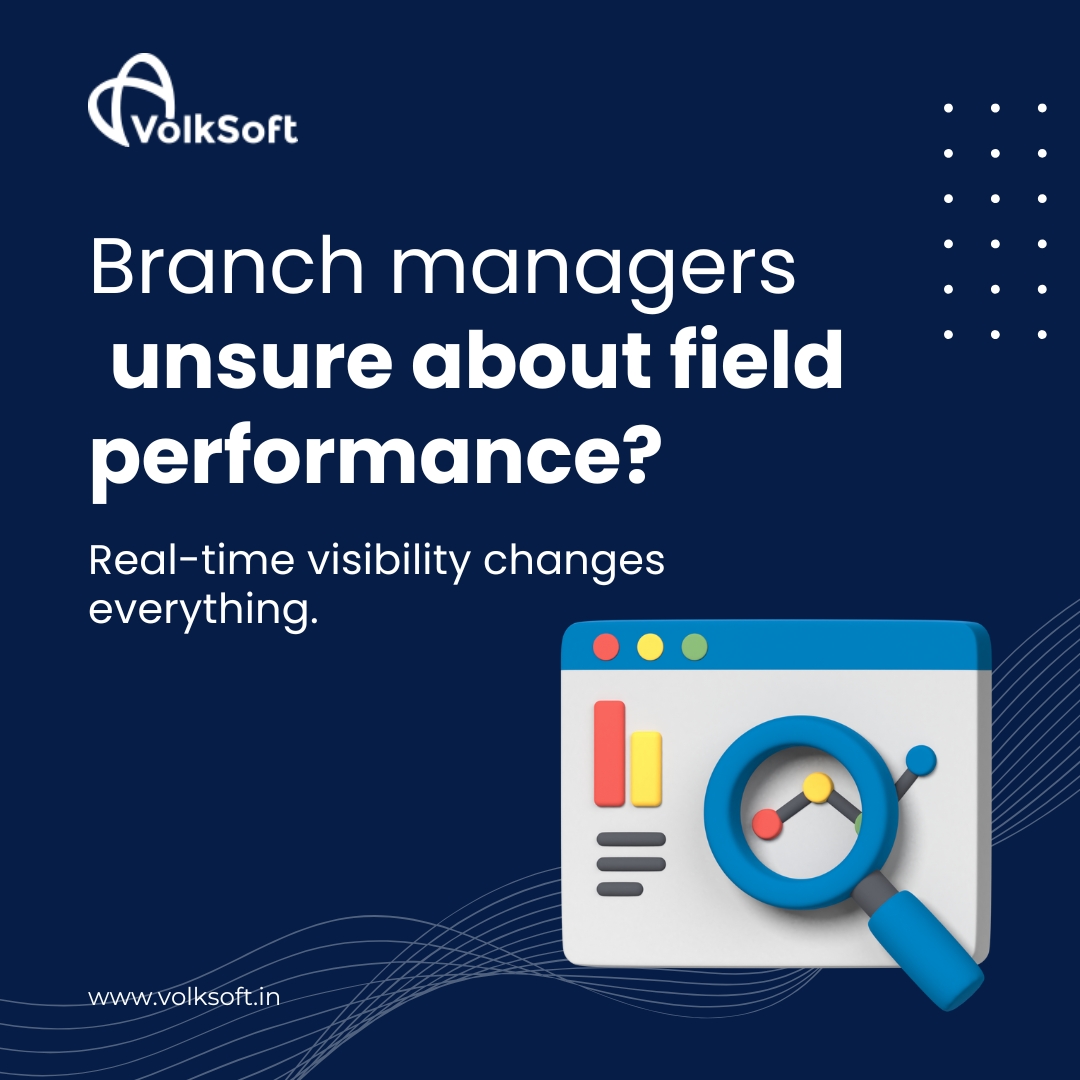 VolkSoft

Branch managers unsure about field performance?

Real-time visibility changes everything.

www.volksoft.in